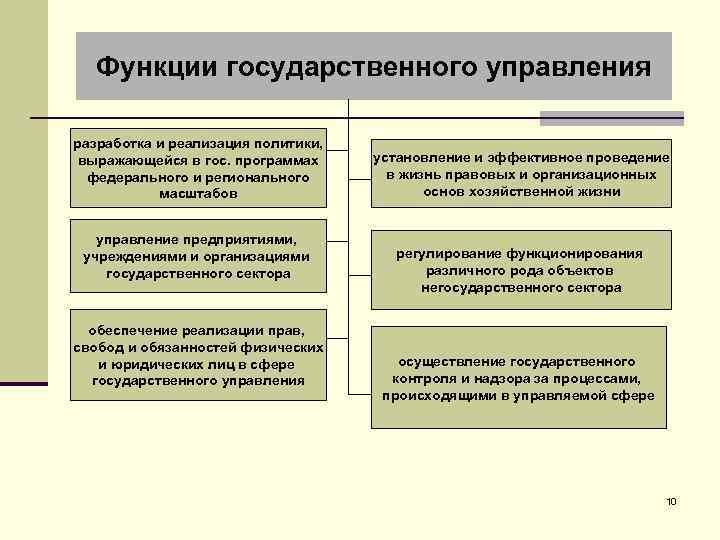 Функции государственного управления

разработка и реализация политики, выражающейся в гос. программах федерального и регионального масштабов

управление предприятиями, учреждениями и организациями государственного сектора

обеспечение реализации прав, свобод и обязанностей физических и юридических лиц в сфере государственного управления

установление и эффективное проведение в жизнь правовых и организационных основ хозяйственной жизни

регулирование функционирования различного рода объектов негосударственного сектора

осуществление государственного контроля и надзора за процессами, происходящими в управляемой сфере

10